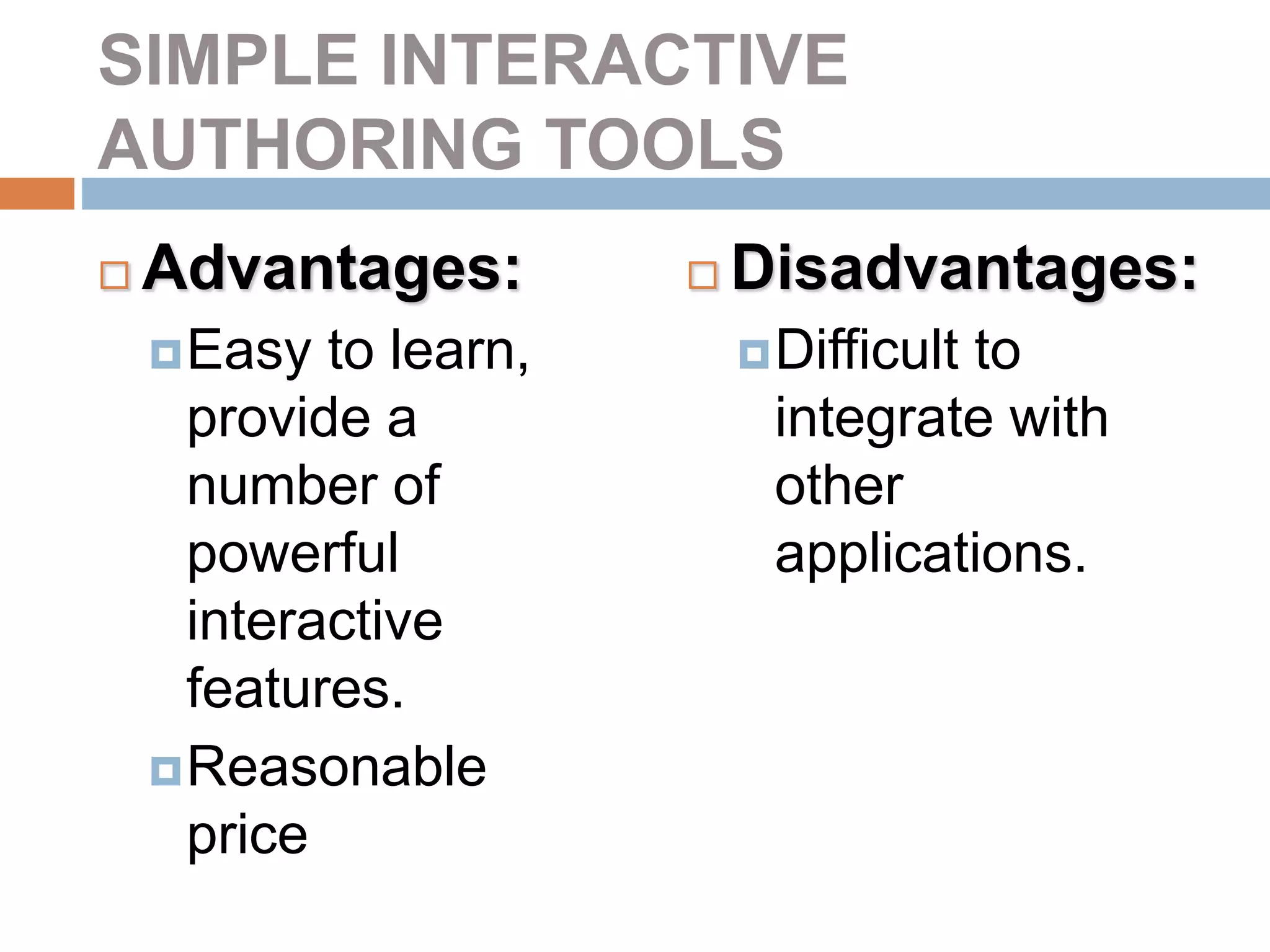 SIMPLE INTERACTIVE AUTHORING TOOLS

Advantages:

Easy to learn, provide a number of powerful interactive features.

Reasonable price

Disadvantages:

Difficult to integrate with other applications.